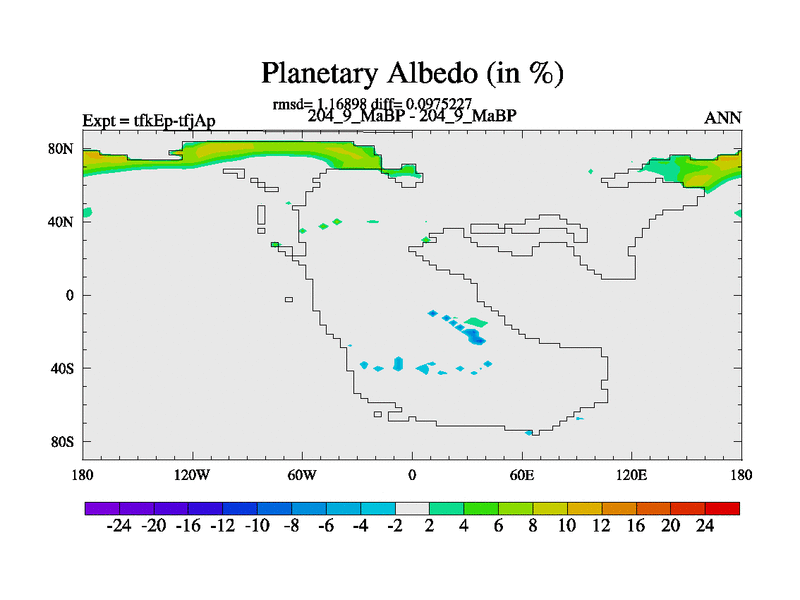 Planetary Albedo (in %)

rmsd= 1.16898 diff= 0.0975227

Expt = tfkEp-tfjAp

204_9_MaBP - 204_9_MaBP

ANN

80N
40N
0
40S
80S

180 120W 60W 0 60E 120E 180

-24 -20 -16 -12 -10 -8 -6 -4 -2 2 4 6 8 10 12 16 20 24